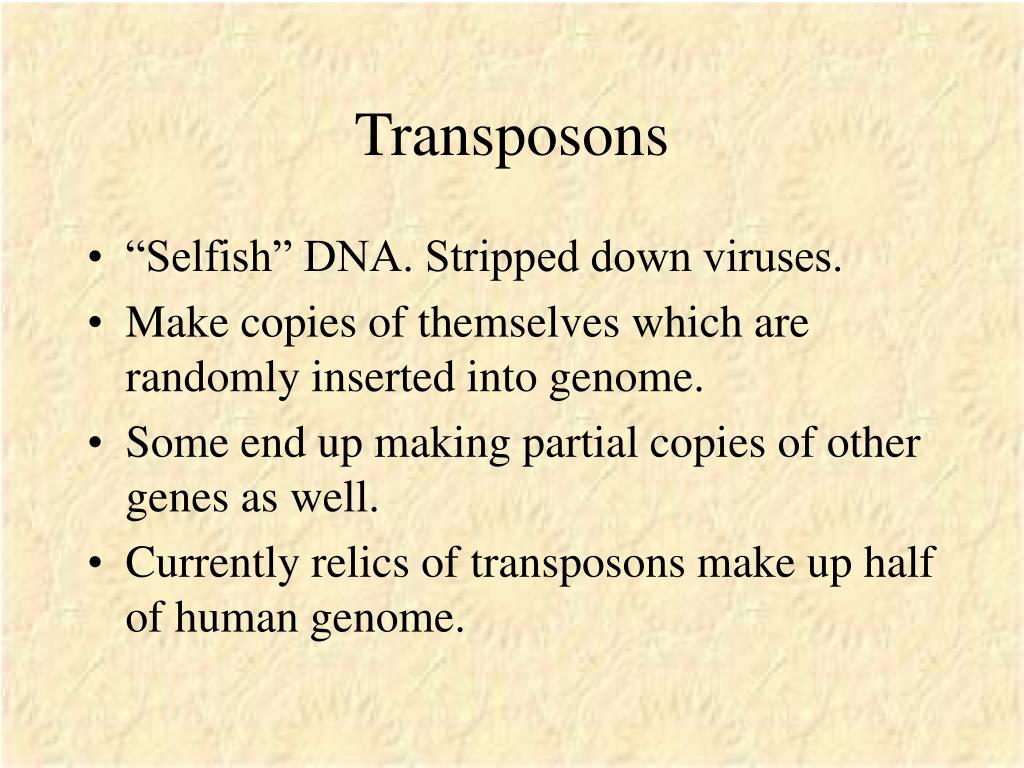 Transposons

• “Selfish” DNA. Stripped down viruses.
• Make copies of themselves which are randomly inserted into genome.
• Some end up making partial copies of other genes as well.
• Currently relics of transposons make up half of human genome.